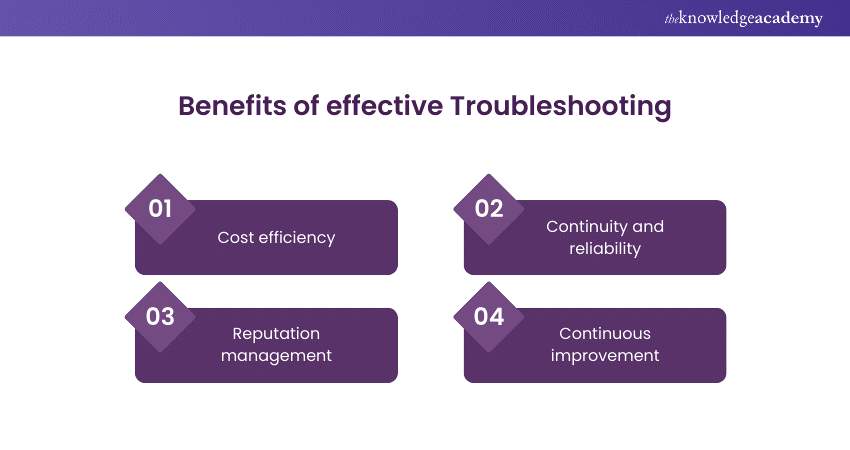 theknowledgeacademy

Benefits of effective Troubleshooting

01
Cost efficiency

02
Continuity and reliability

03
Reputation management

04
Continuous improvement